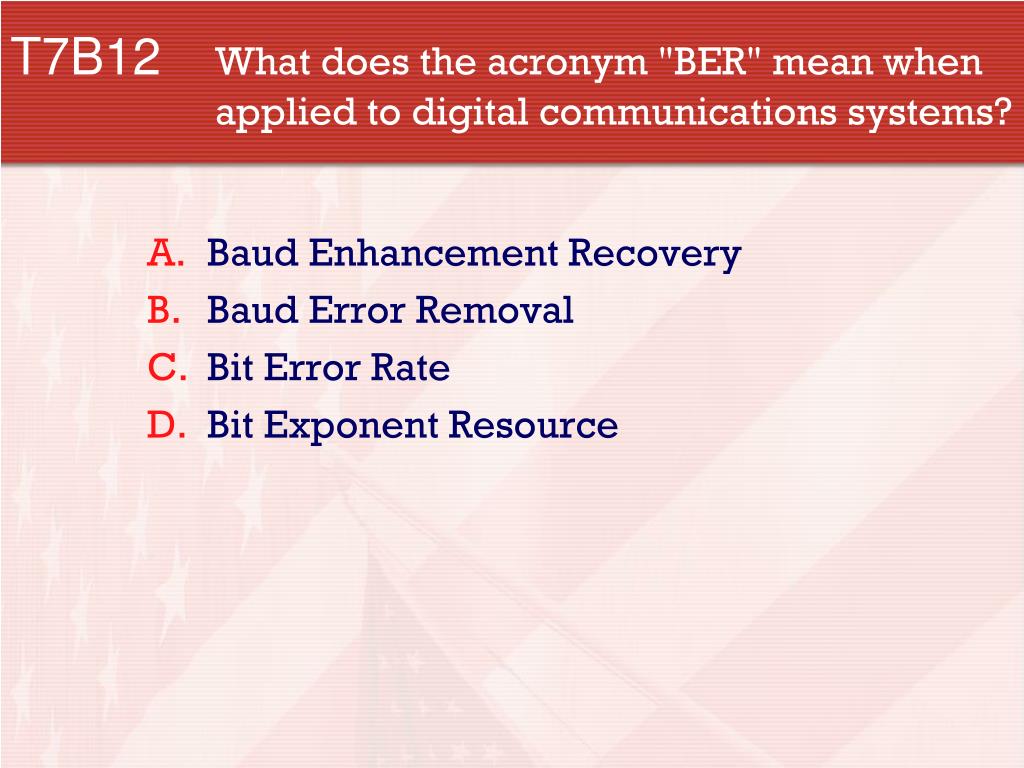 T7B12 What does the acronym "BER" mean when applied to digital communications systems?

A. Baud Enhancement Recovery
B. Baud Error Removal
C. Bit Error Rate
D. Bit Exponent Resource